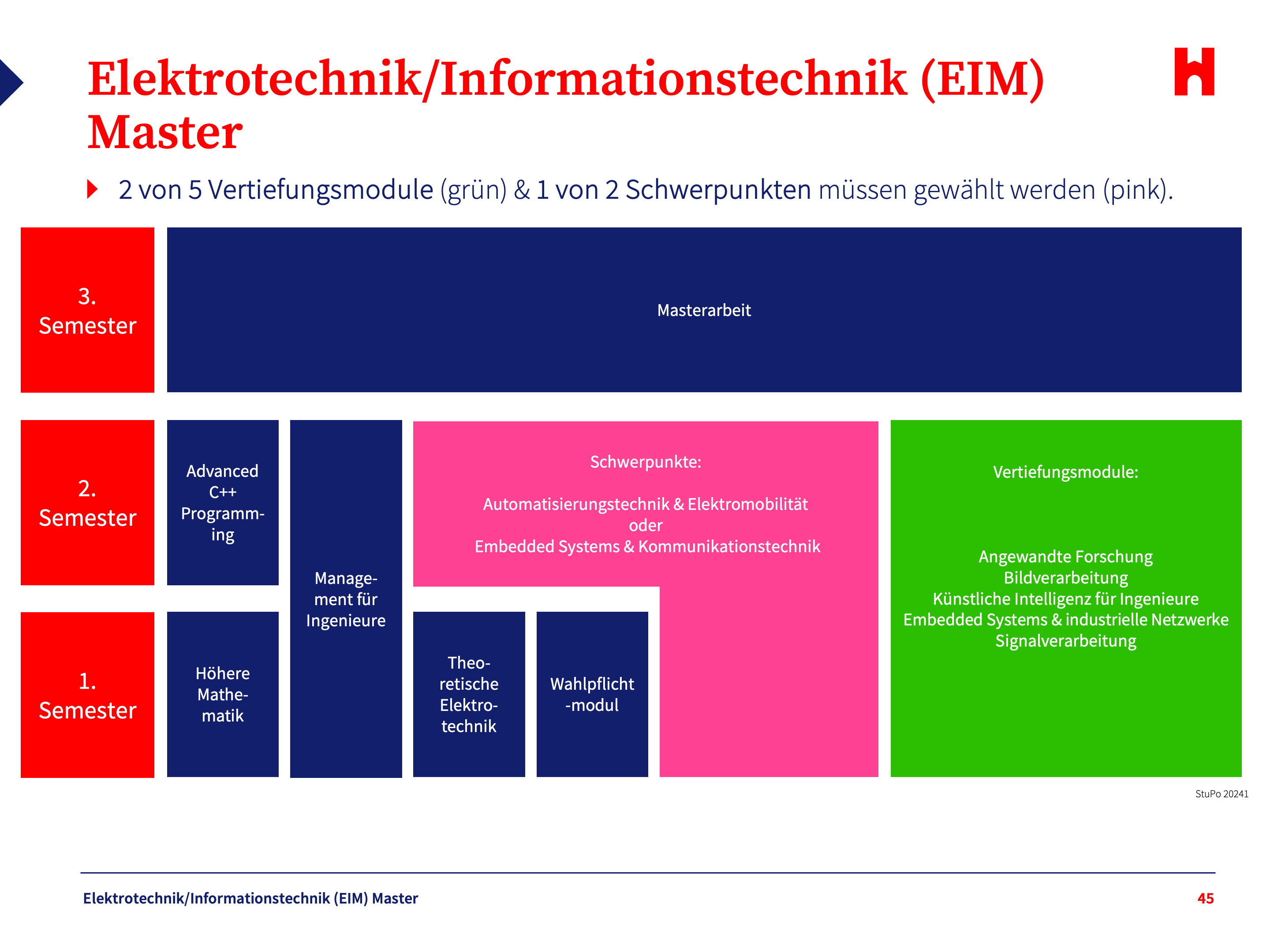 Elektrotechnik/Informationstechnik (EIM) Master

2 von 5 Vertiefungsmodule (grün) & 1 von 2 Schwerpunkten müssen gewählt werden (pink).

3. Semester

Masterarbeit

2. Semester

Advanced C++ Programming

Management für Ingenieure

Schwerpunkte:

Automatisierungstechnik & Elektromobilität
oder
Embedded Systems & Kommunikationstechnik

Vertiefungsmodule:

Angewandte Forschung
Bildverarbeitung
Künstliche Intelligenz für Ingenieure
Embedded Systems & industrielle Netzwerke
Signalverarbeitung

1. Semester

Höhere Mathematik

Theoretische Elektrotechnik

Wahlpflicht-modul

StuPo 20241

Elektrotechnik/Informationstechnik (EIM) Master

45